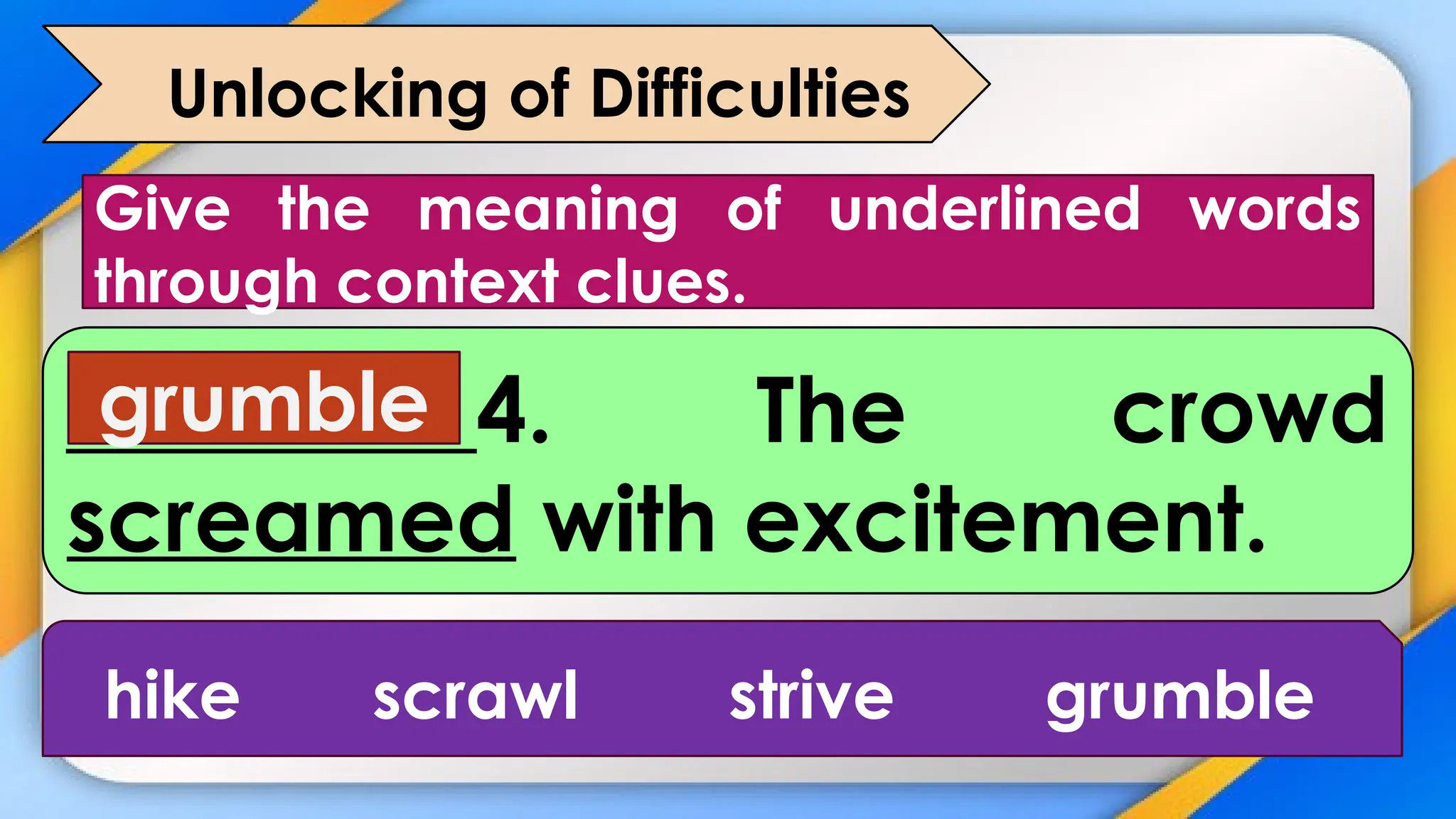 Unlocking of Difficulties

Give the meaning of underlined words through context clues.

grumble 4. The crowd screamed with excitement.

hike scrawl strive grumble